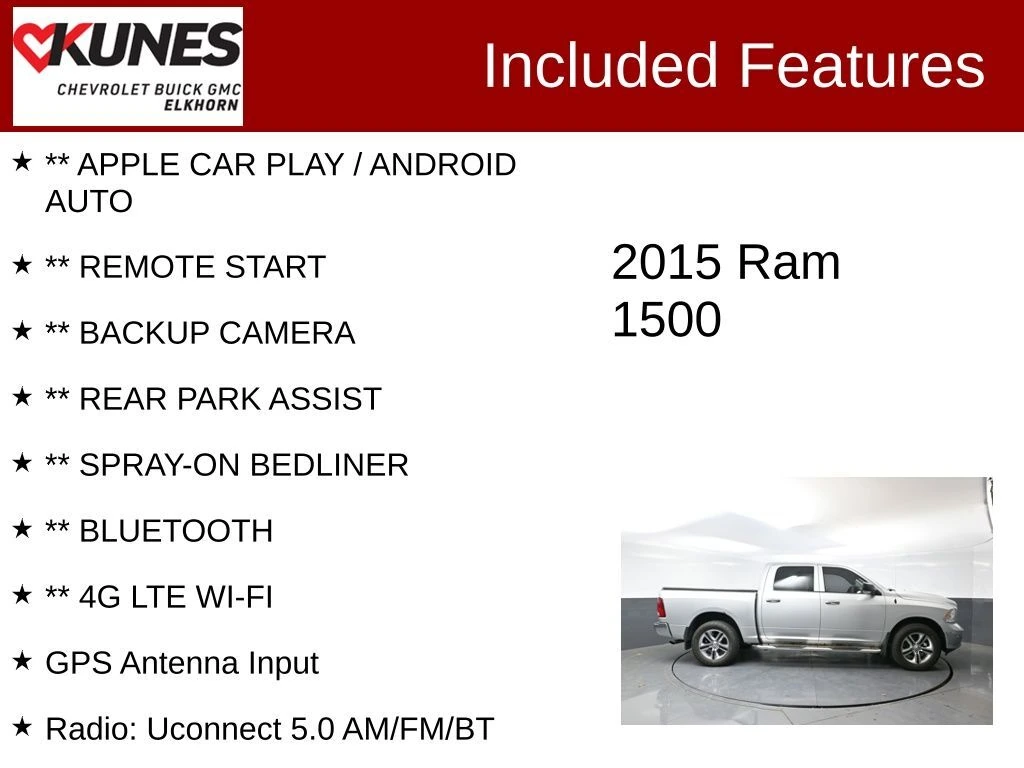 KUNES
CHEVROLET BUICK GMC
ELKHORN

Included Features

★ ** APPLE CAR PLAY / ANDROID AUTO

★ ** REMOTE START

★ ** BACKUP CAMERA

★ ** REAR PARK ASSIST

★ ** SPRAY-ON BEDLINER

★ ** BLUETOOTH

★ ** 4G LTE WI-FI

★ GPS Antenna Input

★ Radio: Uconnect 5.0 AM/FM/BT

2015 Ram 1500